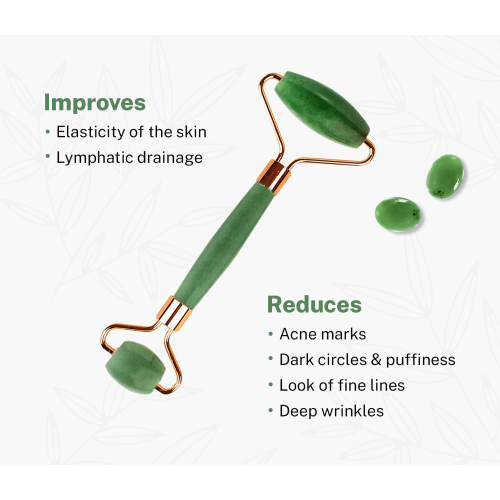 Improves
• Elasticity of the skin
• Lymphatic drainage

Reduces
• Acne marks
• Dark circles & puffiness
• Look of fine lines
• Deep wrinkles